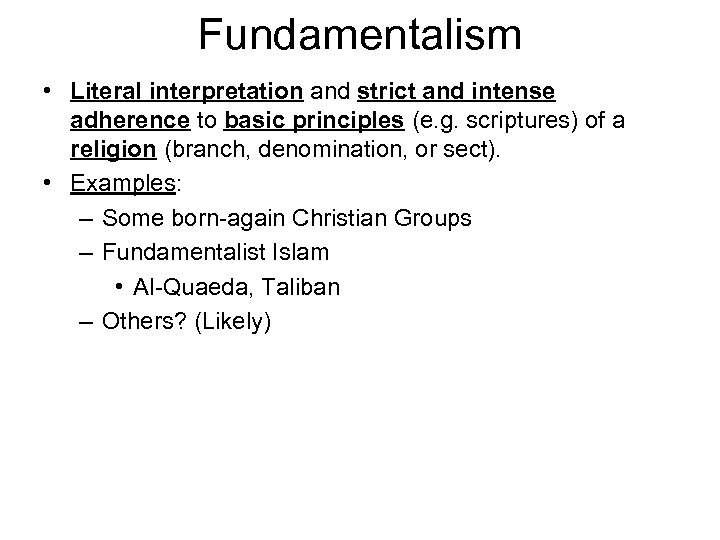 Fundamentalism

• Literal interpretation and strict and intense adherence to basic principles (e.g. scriptures) of a religion (branch, denomination, or sect).

• Examples:
  – Some born-again Christian Groups
  – Fundamentalist Islam
    • Al-Quaeda, Taliban
  – Others? (Likely)